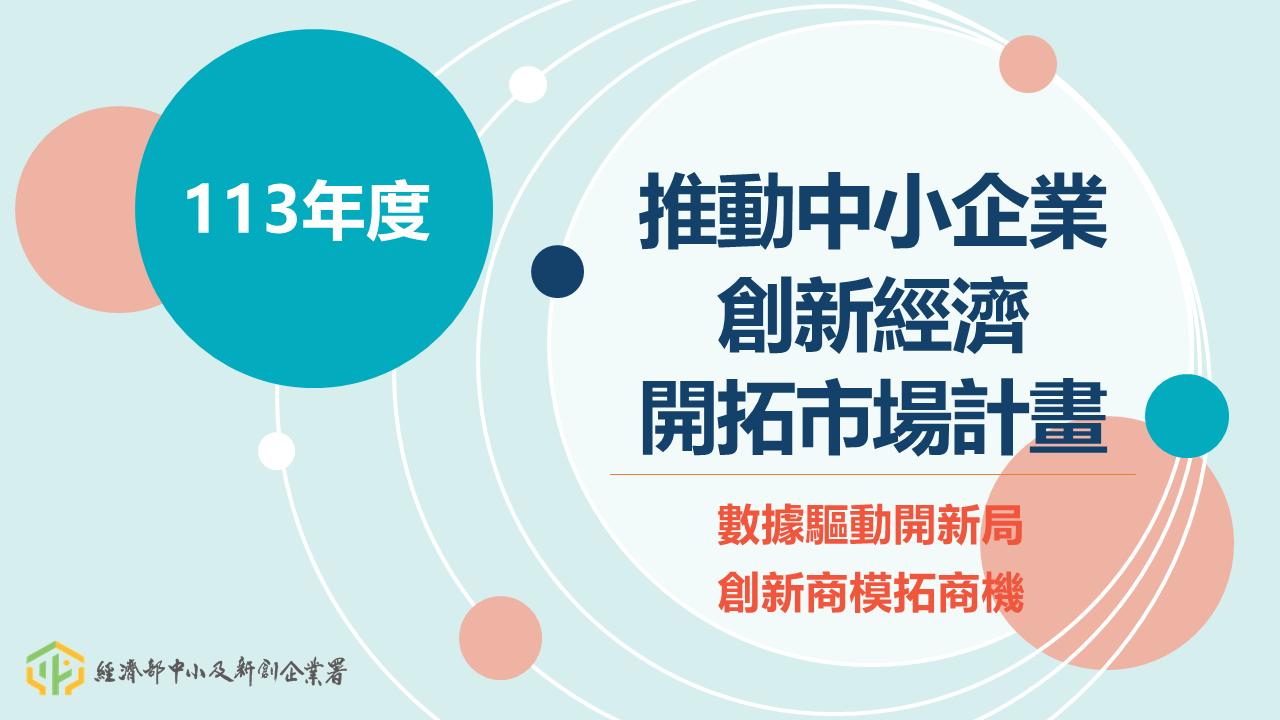 113年度

推動中小企業
創新經濟
開拓市場計畫

數據驅動開新局
創新商模拓商機

經濟部中小及新創企業署